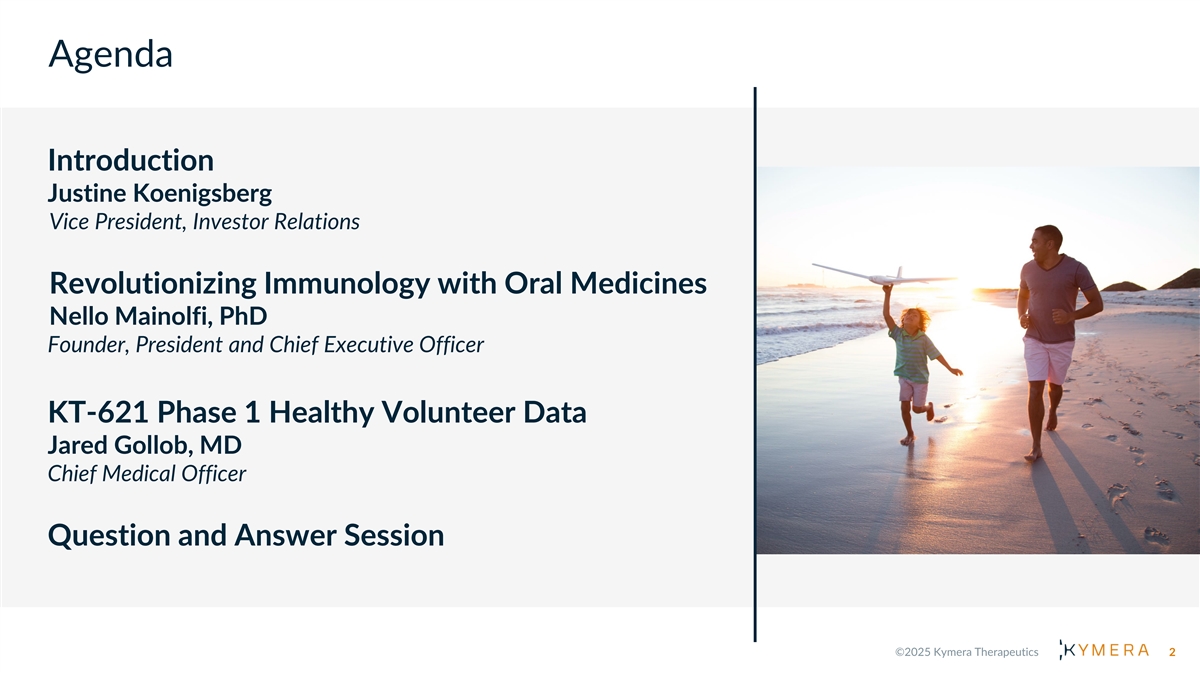 Agenda

Introduction
Justine Koenigsberg
Vice President, Investor Relations

Revolutionizing Immunology with Oral Medicines
Nello Mainolfi, PhD
Founder, President and Chief Executive Officer

KT-621 Phase 1 Healthy Volunteer Data
Jared Gollob, MD
Chief Medical Officer

Question and Answer Session

©2025 Kymera Therapeutics KYMERA 2